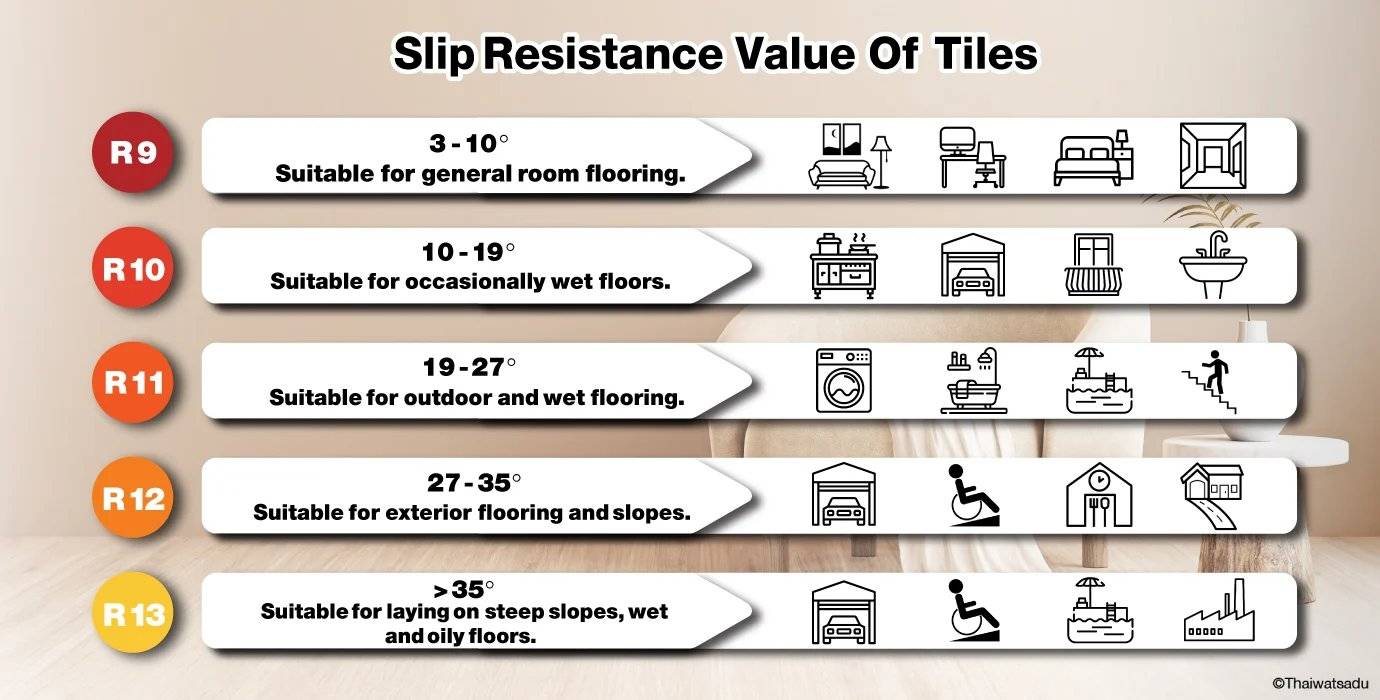 Slip Resistance Value Of Tiles

R9
3 - 10°
Suitable for general room flooring.

R10
10 - 19°
Suitable for occasionally wet floors.

R11
19 - 27°
Suitable for outdoor and wet flooring.

R12
27 - 35°
Suitable for exterior flooring and slopes.

R13
> 35°
Suitable for laying on steep slopes, wet and oily floors.

©Thaiwatsadu